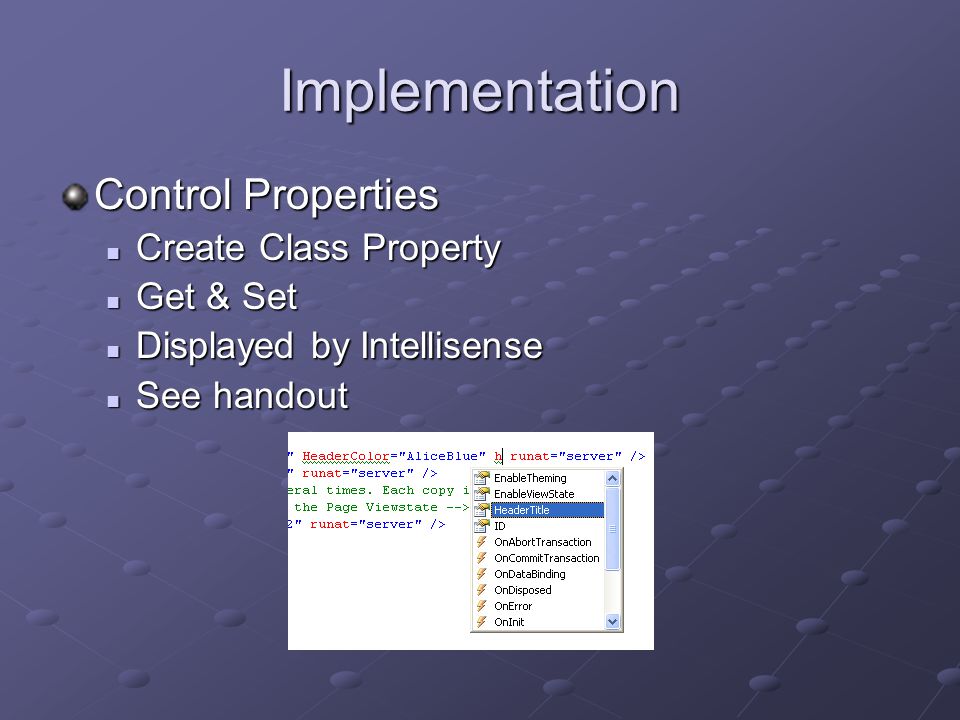 Implementation

Control Properties

Create Class Property

Get & Set

Displayed by Intellisense

See handout

" HeaderColor="AliceBlue" h runat="server" />
" runat="server" />
eral times. Each copy i
the Page Viewstate -->
2" runat="server" />

EnableTheming
EnableViewState
HeaderTitle
ID
OnAbortTransaction
OnCommitTransaction
OnDataBinding
OnDisposed
OnError
OnInit